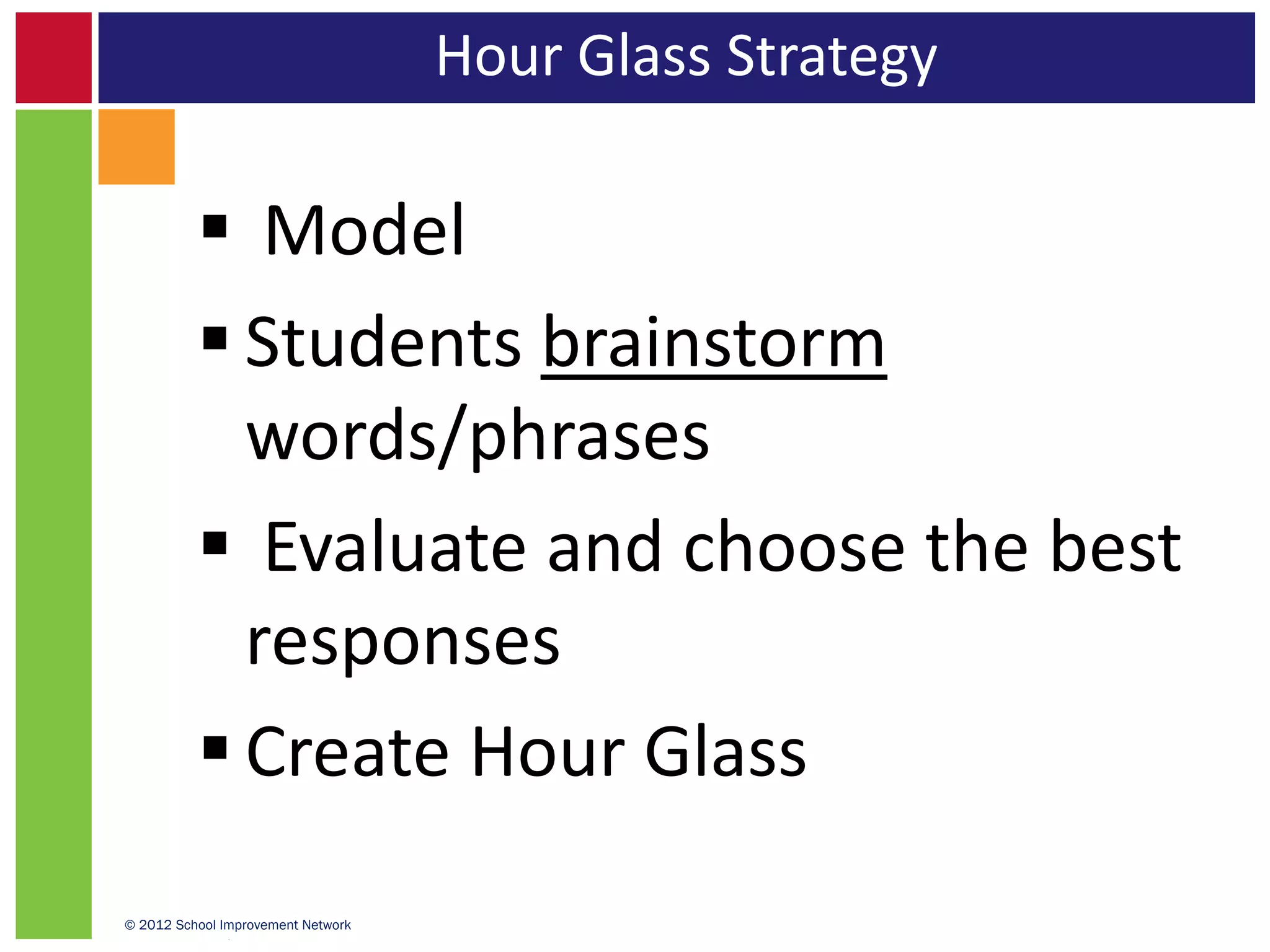 Hour Glass Strategy

▪ Model

▪ Students brainstorm words/phrases

▪ Evaluate and choose the best responses

▪ Create Hour Glass

© 2012 School Improvement Network